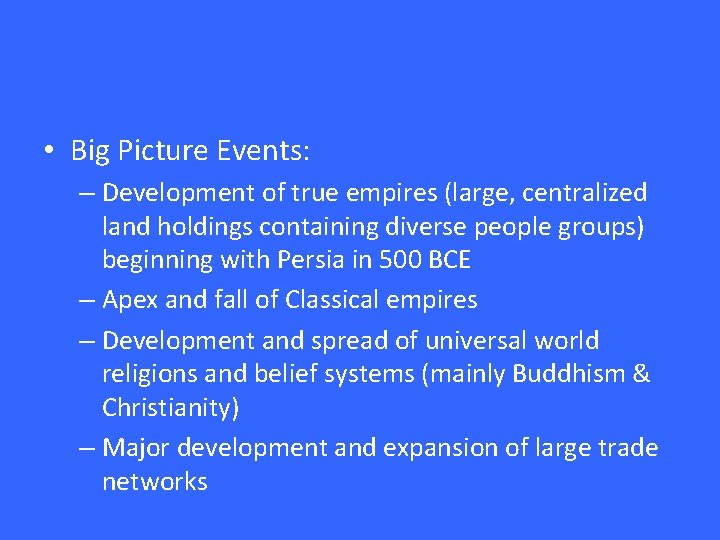 • Big Picture Events:
– Development of true empires (large, centralized land holdings containing diverse people groups) beginning with Persia in 500 BCE
– Apex and fall of Classical empires
– Development and spread of universal world religions and belief systems (mainly Buddhism & Christianity)
– Major development and expansion of large trade networks